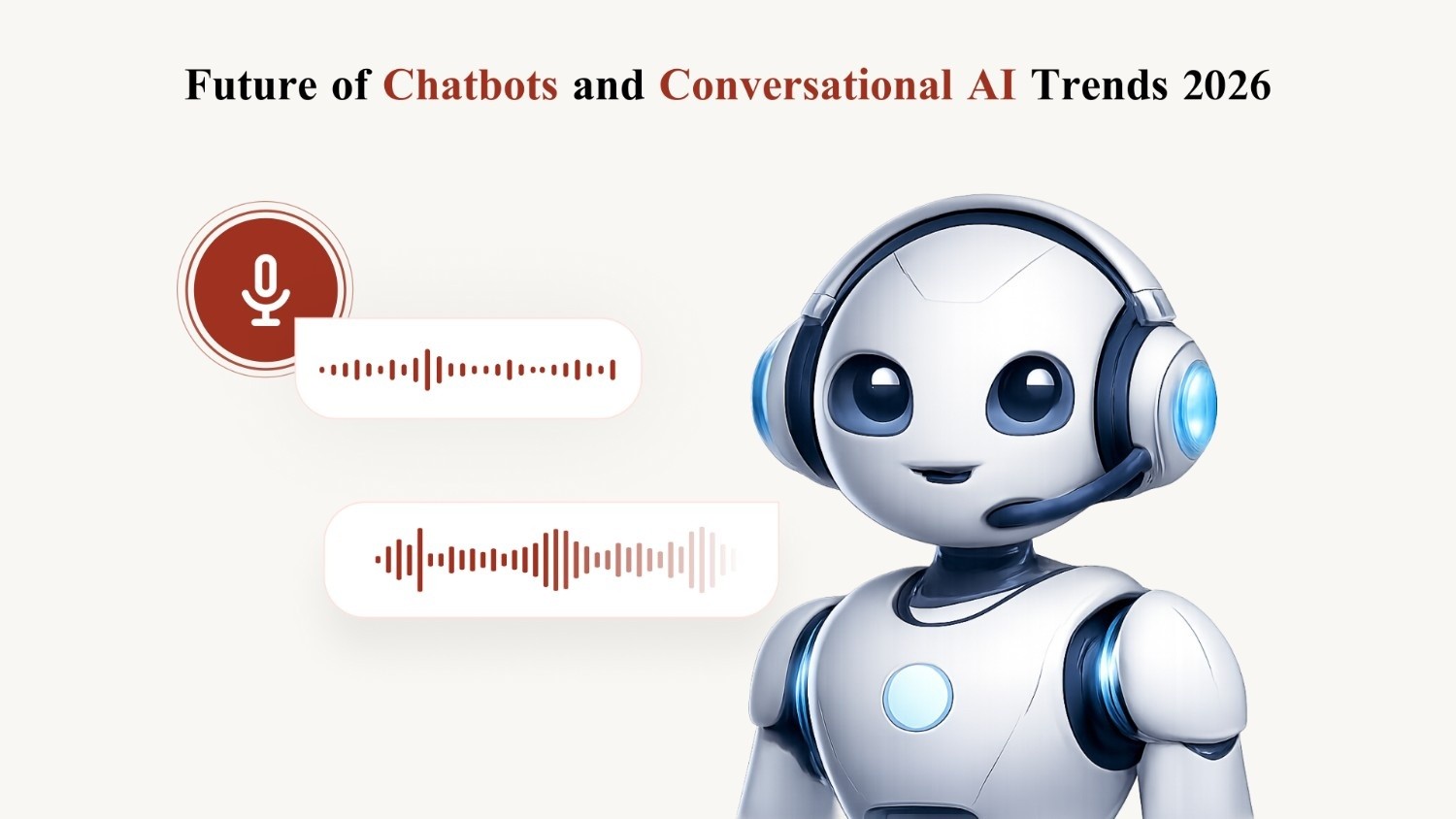 Future of Chatbots and Conversational AI Trends 2026